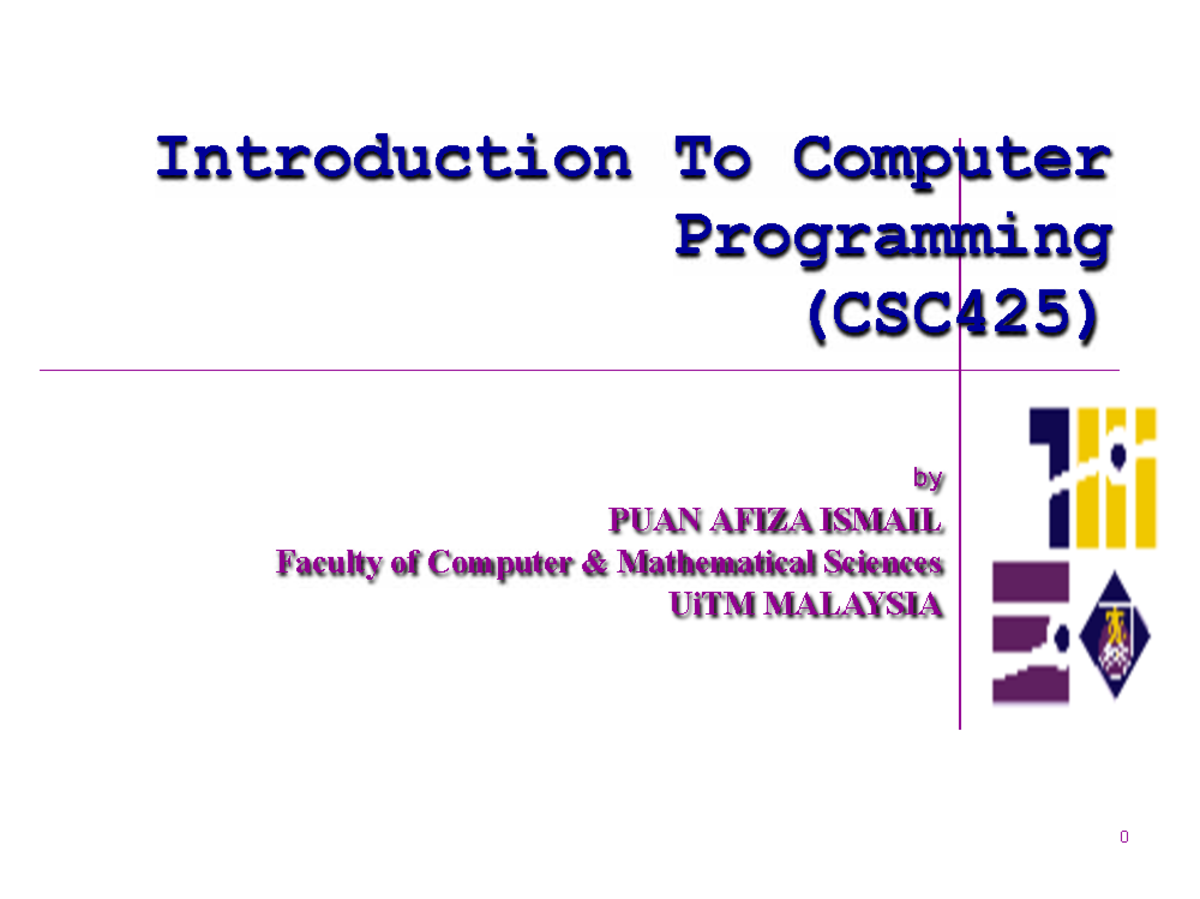 Introduction To Computer Programming (CSC425)

by
PUAN AFIZA ISMAIL
Faculty of Computer & Mathematical Sciences
UiTM MALAYSIA

0